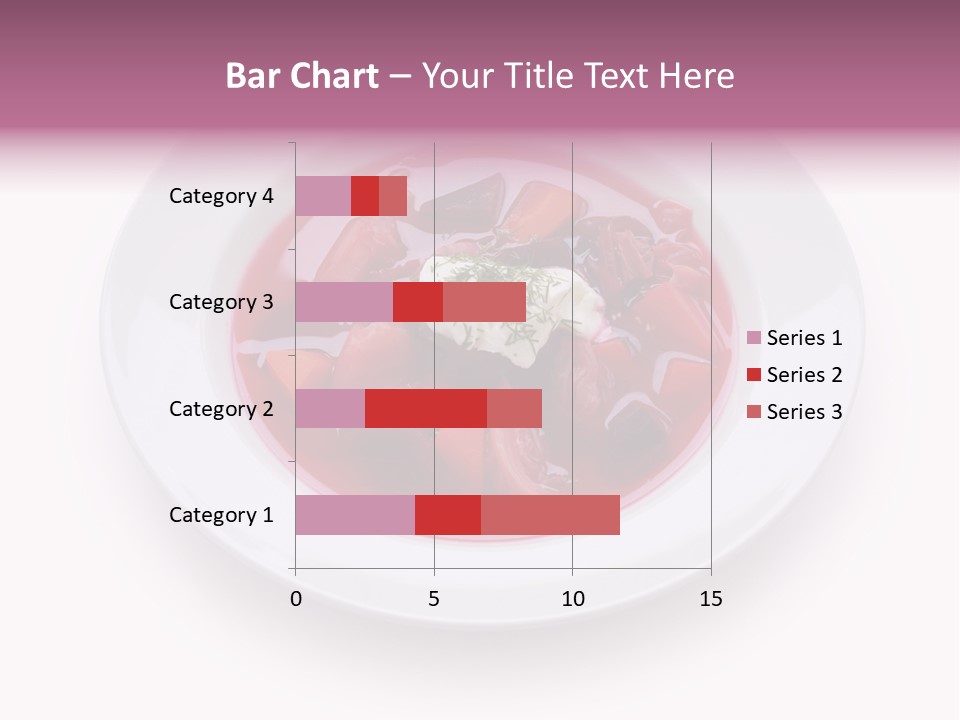 Bar Chart – Your Title Text Here

Category 4
Category 3
Category 2
Category 1

0
5
10
15

Series 1
Series 2
Series 3